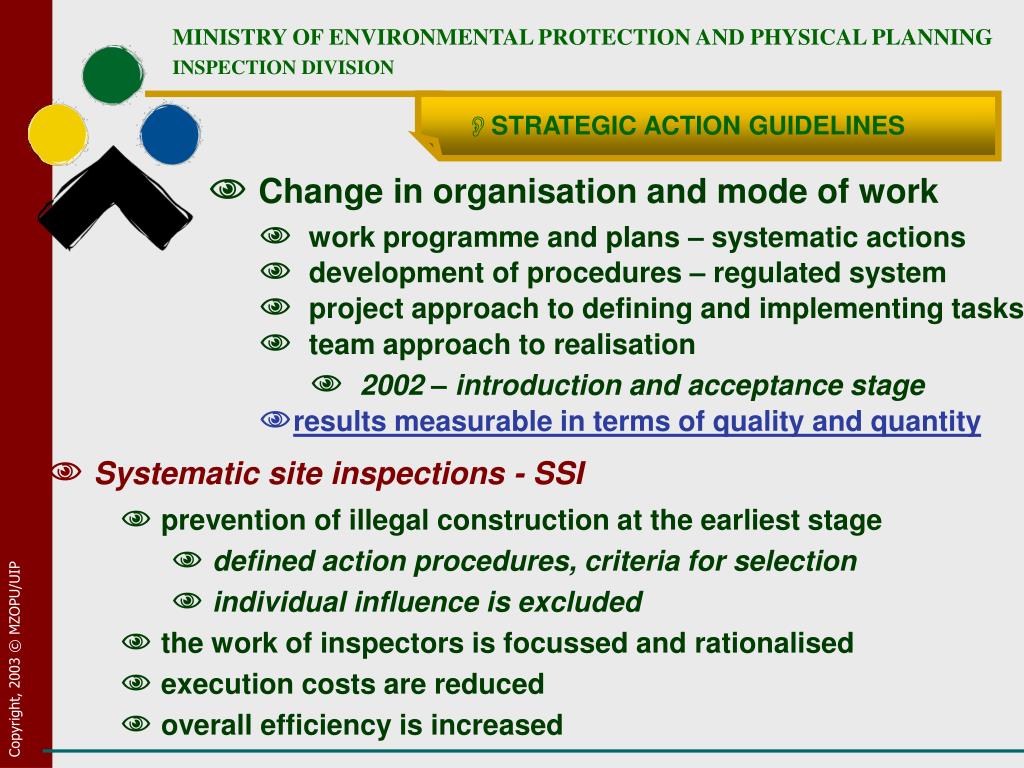 MINISTRY OF ENVIRONMENTAL PROTECTION AND PHYSICAL PLANNING
INSPECTION DIVISION

STRATEGIC ACTION GUIDELINES

Change in organisation and mode of work

work programme and plans – systematic actions

development of procedures – regulated system

project approach to defining and implementing tasks

team approach to realisation

2002 – introduction and acceptance stage

results measurable in terms of quality and quantity

Systematic site inspections - SSI

prevention of illegal construction at the earliest stage

defined action procedures, criteria for selection

individual influence is excluded

the work of inspectors is focussed and rationalised

execution costs are reduced

overall efficiency is increased

Copyright, 2003 © MZOPU/UIP